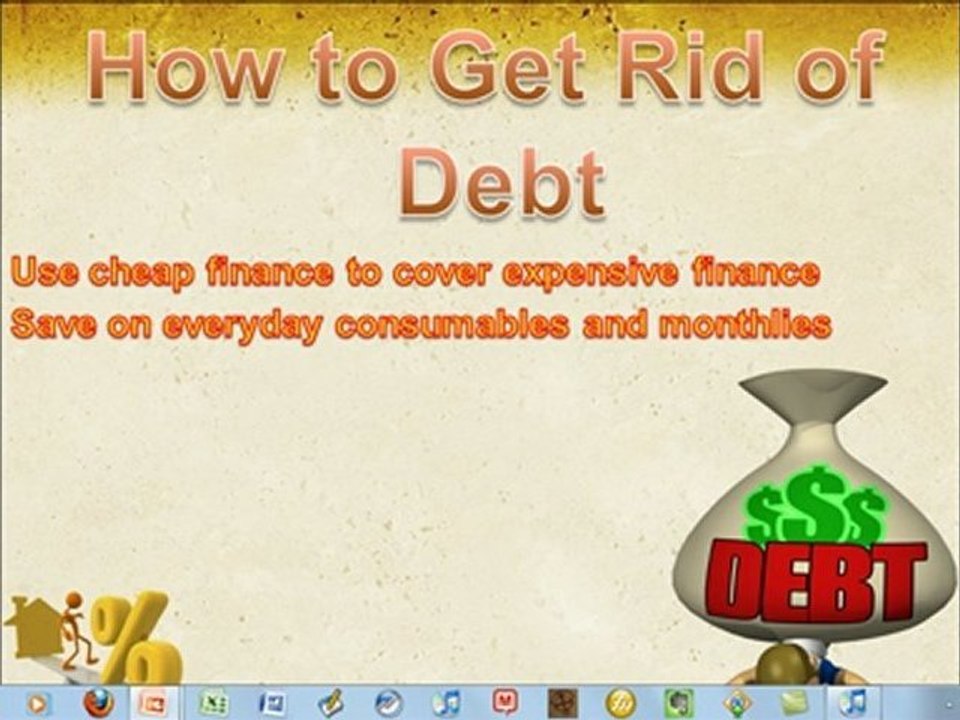 How to Get Rid of Debt

Use cheap finance to cover expensive finance
Save on everyday consumables and monthlies

$$$
DEBT

%